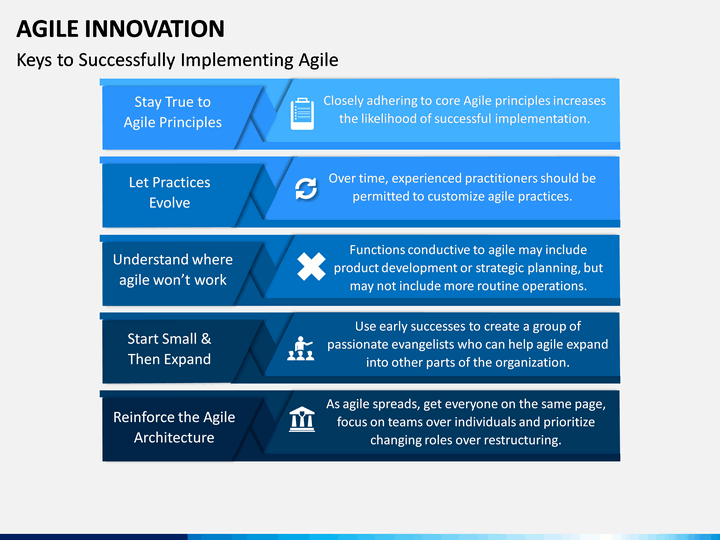 AGILE INNOVATION

Keys to Successfully Implementing Agile

Stay True to Agile Principles

Closely adhering to core Agile principles increases the likelihood of successful implementation.

Let Practices Evolve

Over time, experienced practitioners should be permitted to customize agile practices.

Understand where agile won't work

Functions conductive to agile may include product development or strategic planning, but may not include more routine operations.

Start Small & Then Expand

Use early successes to create a group of passionate evangelists who can help agile expand into other parts of the organization.

Reinforce the Agile Architecture

As agile spreads, get everyone on the same page, focus on teams over individuals and prioritize changing roles over restructuring.